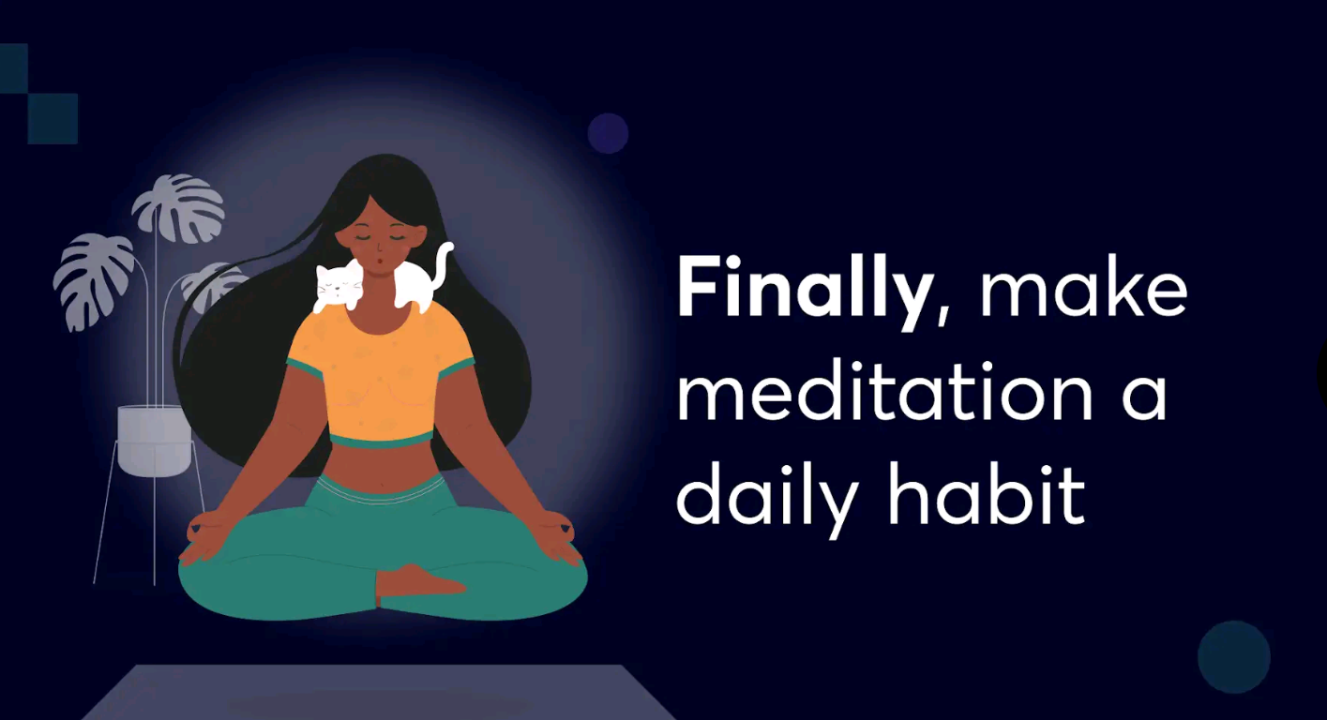 Finally, make meditation a daily habit